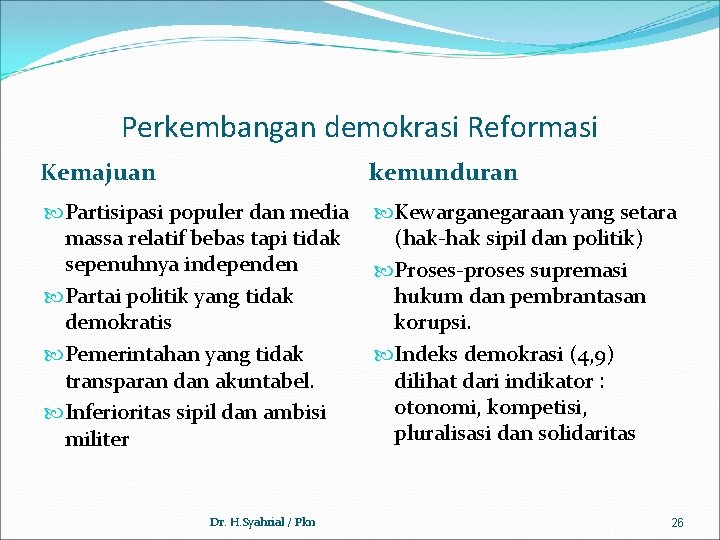 Perkembangan demokrasi Reformasi

Kemajuan

Partisipasi populer dan media massa relatif bebas tapi tidak sepenuhnya independen

Partai politik yang tidak demokratis

Pemerintahan yang tidak transparan dan akuntabel.

Inferioritas sipil dan ambisi militer

kemunduran

Kewarganegaraan yang setara (hak-hak sipil dan politik)

Proses-proses supremasi hukum dan pembrantasan korupsi.

Indeks demokrasi (4,9) dilihat dari indikator : otonomi, kompetisi, pluralisasi dan solidaritas

Dr. H.Syahrial / Pkn

26